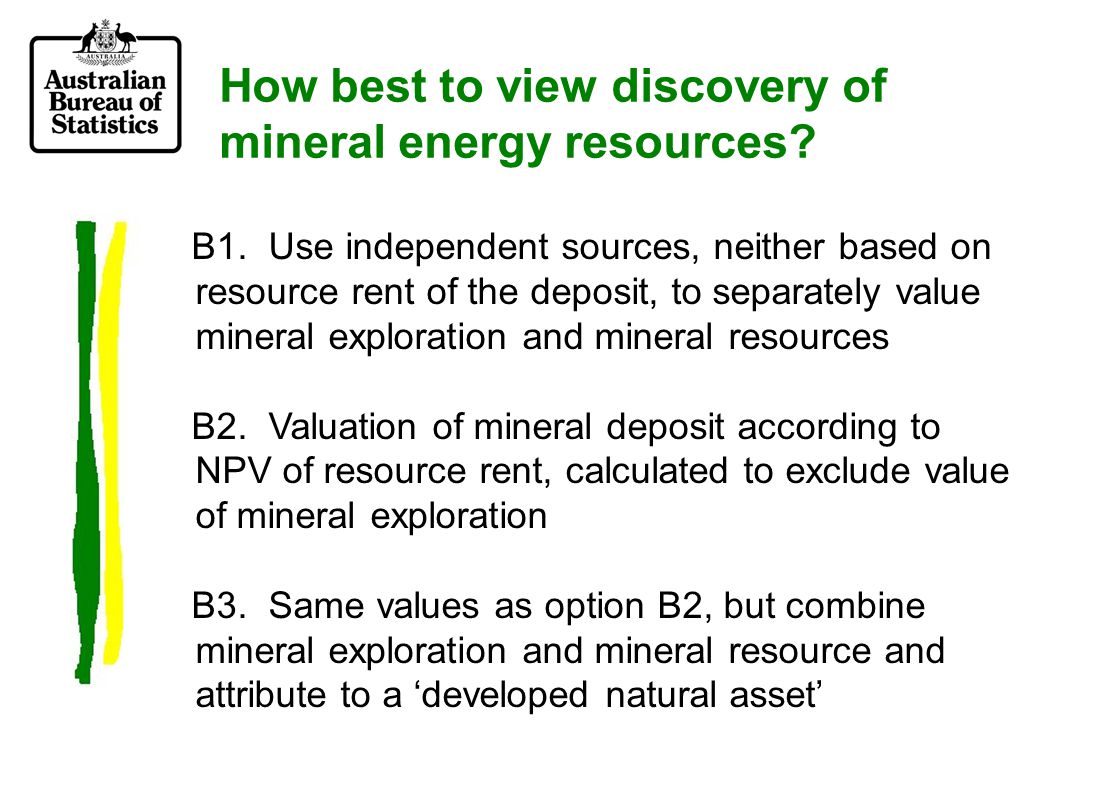 AUSTRALIA

Australian Bureau of Statistics

How best to view discovery of mineral energy resources?

B1. Use independent sources, neither based on resource rent of the deposit, to separately value mineral exploration and mineral resources

B2. Valuation of mineral deposit according to NPV of resource rent, calculated to exclude value of mineral exploration

B3. Same values as option B2, but combine mineral exploration and mineral resource and attribute to a ‘developed natural asset’